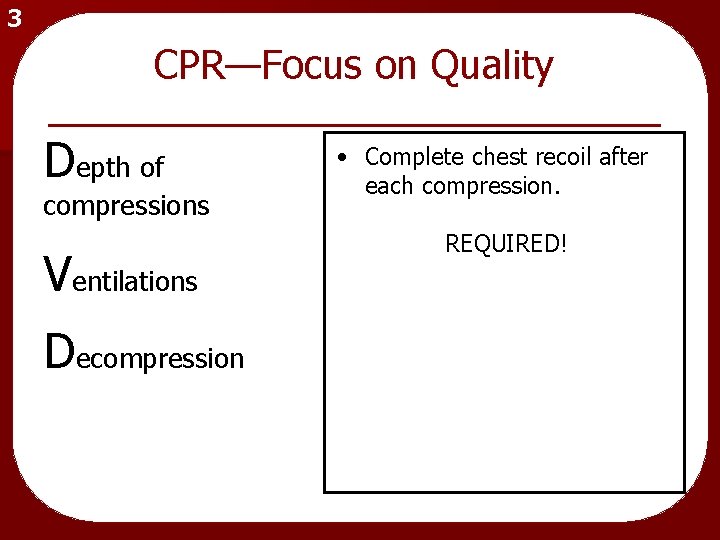 3

CPR—Focus on Quality

Depth of compressions

Ventilations

Decompression

• Complete chest recoil after each compression.

REQUIRED!